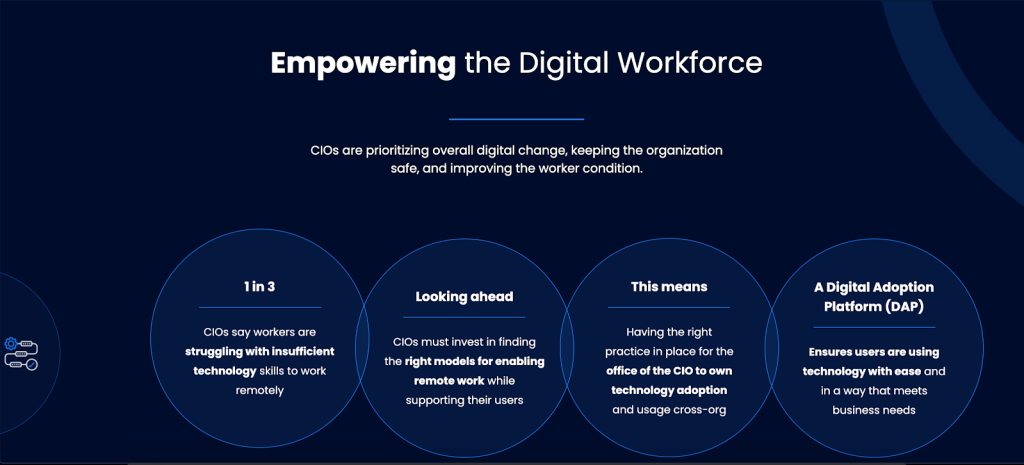 Empowering the Digital Workforce

CIOs are prioritizing overall digital change, keeping the organization safe, and improving the worker condition.

1 in 3

CIOs say workers are struggling with insufficient technology skills to work remotely

Looking ahead

CIOs must invest in finding the right models for enabling remote work while supporting their users

This means

Having the right practice in place for the office of the CIO to own technology adoption and usage cross-org

A Digital Adoption Platform (DAP)

Ensures users are using technology with ease and in a way that meets business needs